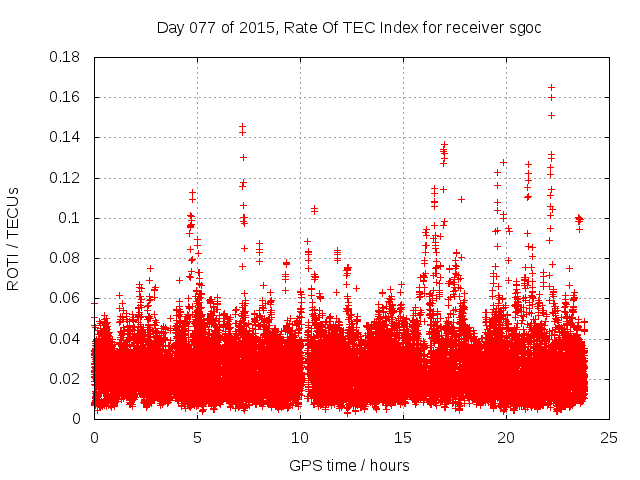 Day 077 of 2015, Rate Of TEC Index for receiver sgoc

ROTI / TECUs

0.18
0.16
0.14
0.12
0.1
0.08
0.06
0.04
0.02
0

0
5
10
15
20
25

GPS time / hours